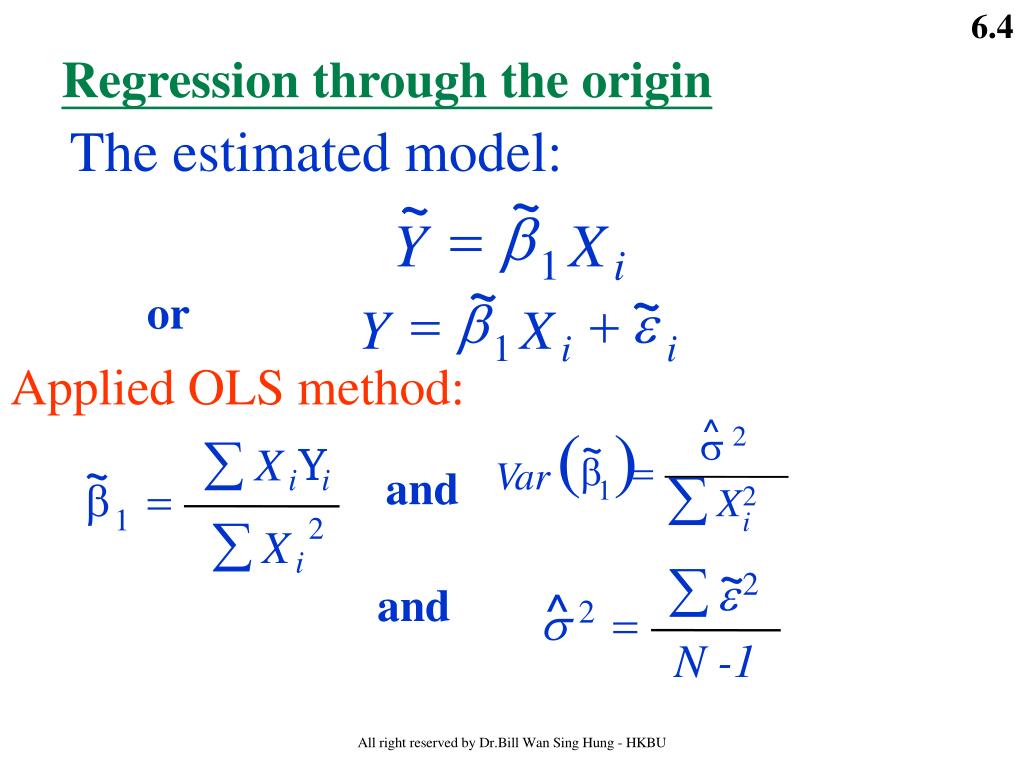 6.4

Regression through the origin

The estimated model:

$\tilde{Y} = \tilde{\beta}_1 X_i$

or $Y = \tilde{\beta}_1 X_i + \tilde{\varepsilon}_i$

Applied OLS method:

$\tilde{\beta}_1 = \frac{\sum X_i Y_i}{\sum X_i^2}$ and $Var(\tilde{\beta}_1) = \frac{\hat{\sigma}^2}{\sum X_i^2}$

and $\hat{\sigma}^2 = \frac{\sum \tilde{\varepsilon}^2}{N - 1}$

All right reserved by Dr.Bill Wan Sing Hung - HKBU